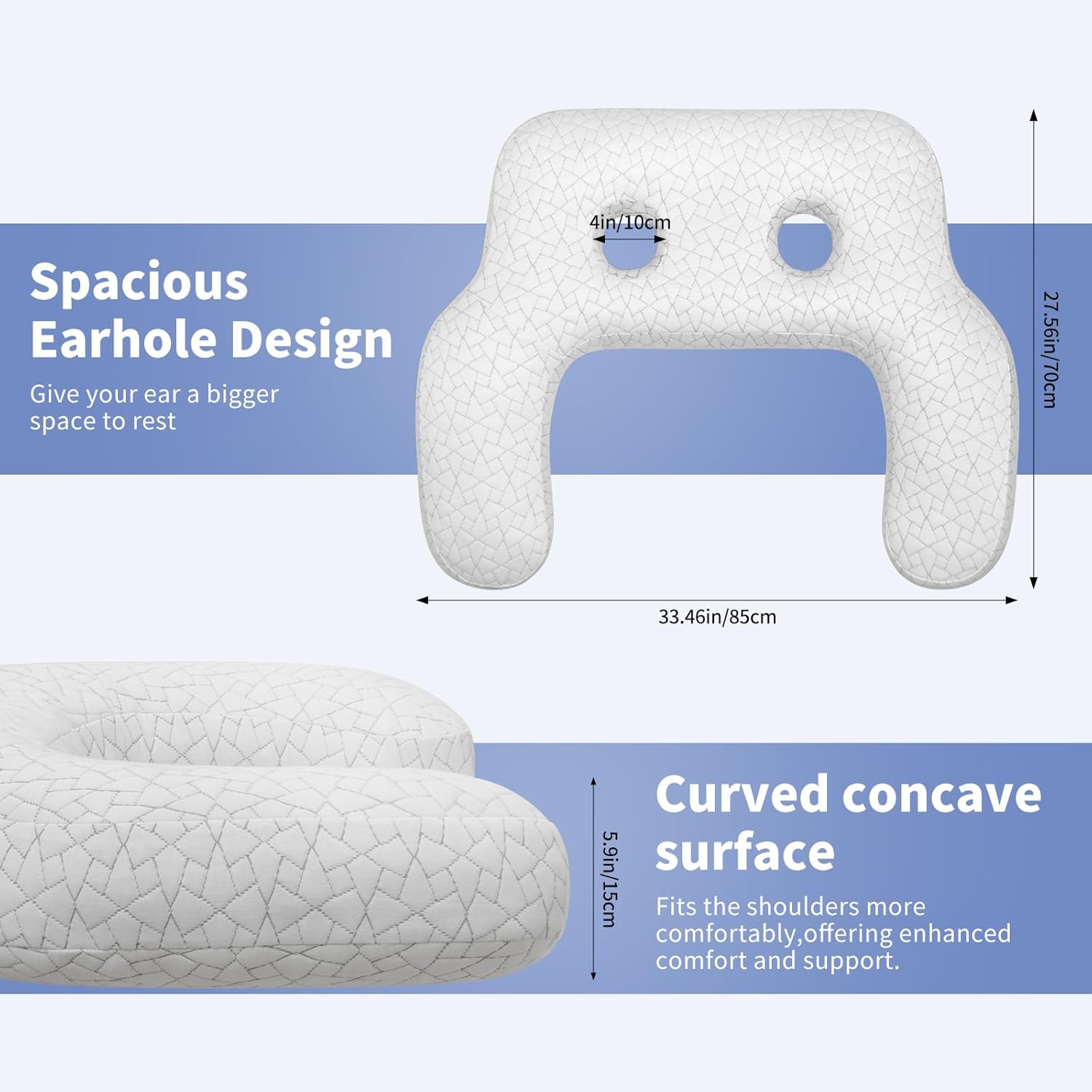 Spacious Earhole Design

Give your ear a bigger space to rest

4in/10cm

27.56in/70cm

33.46in/85cm

5.9in/15cm

Curved concave surface

Fits the shoulders more comfortably,offering enhanced comfort and support.